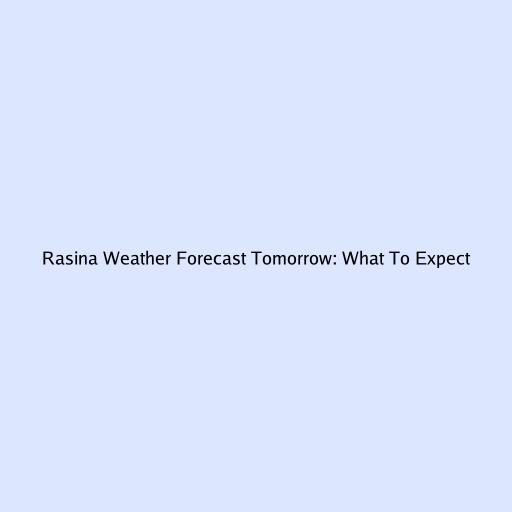 Rasina Weather Forecast Tomorrow: What To Expect